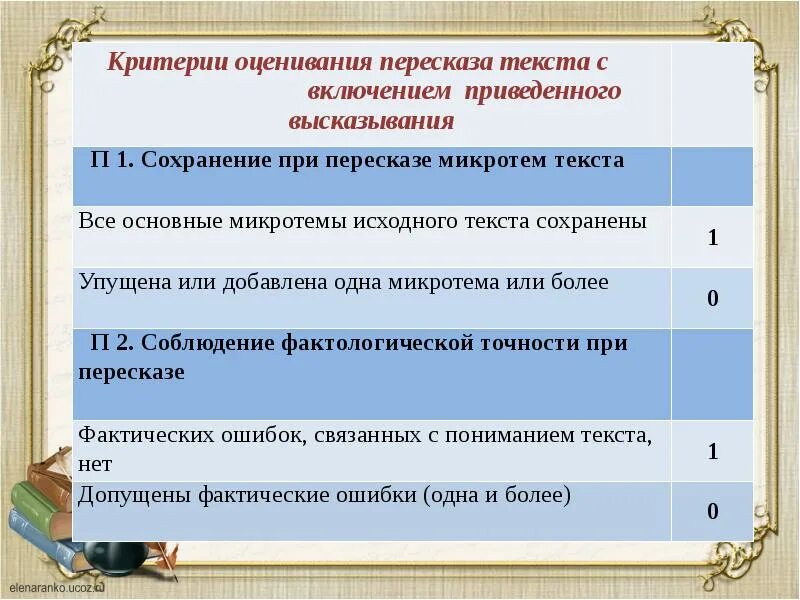 | Критерии оценивания пересказа текста с включением приведенного высказывания | |
|---|---|
| П 1. Сохранение при пересказе микротем текста | |
| Все основные микротемы исходного текста сохранены | 1 |
| Упущена или добавлена одна микротема или более | 0 |
| П 2. Соблюдение фактологической точности при пересказе | |
| Фактических ошибок, связанных с пониманием текста, нет | 1 |
| Допущены фактические ошибки (одна и более) | 0 |

elenaranko.ucoz.ru